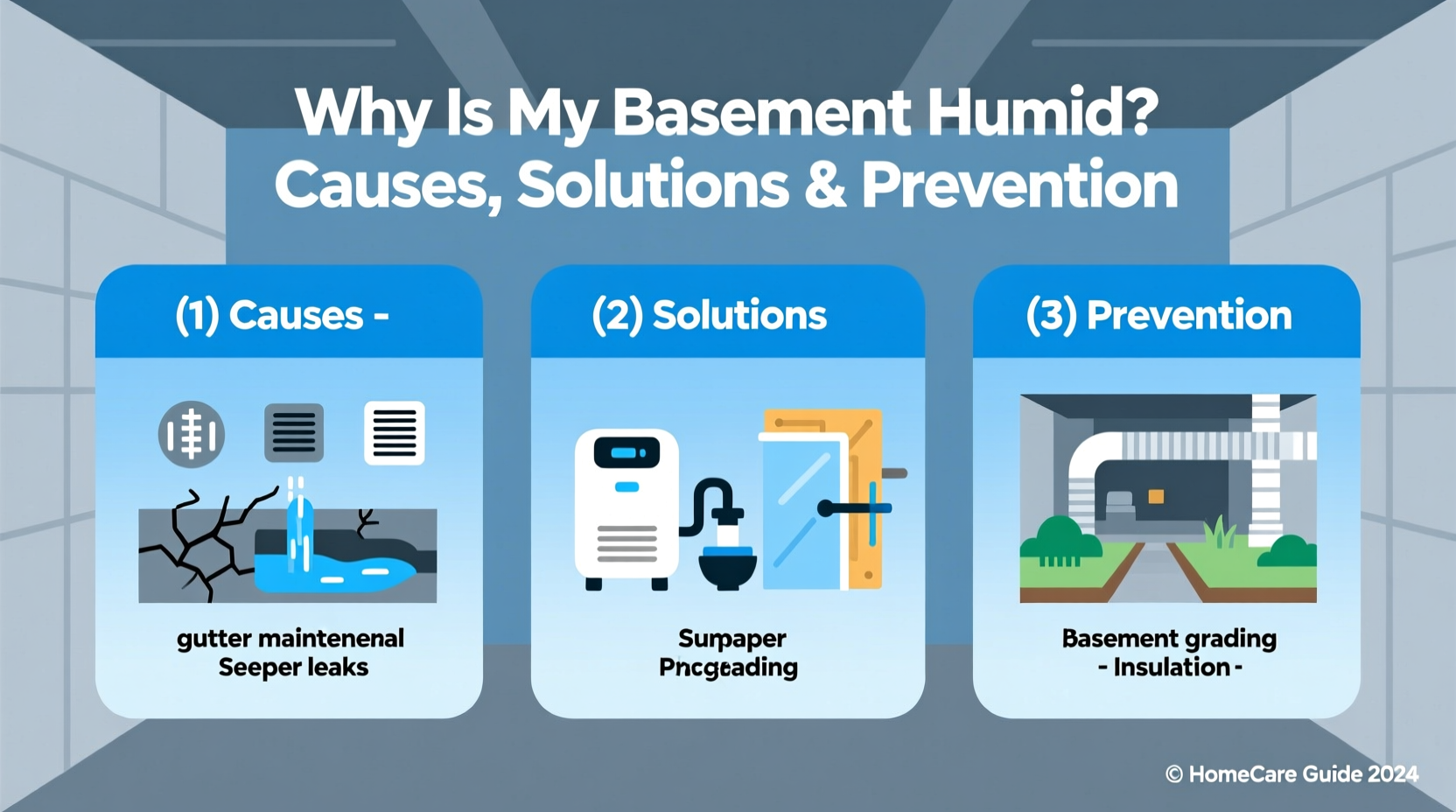 Why Is My Basement Humid?
Causes, Solutions & Prevention

(1) Causes -

gutter maintenenal
Seeper leaks

(2) Solutions

Sumpaper
Pncgeading

(3) Prevention

Basement grading
- Insulation -

© HomeCare Guide 2024